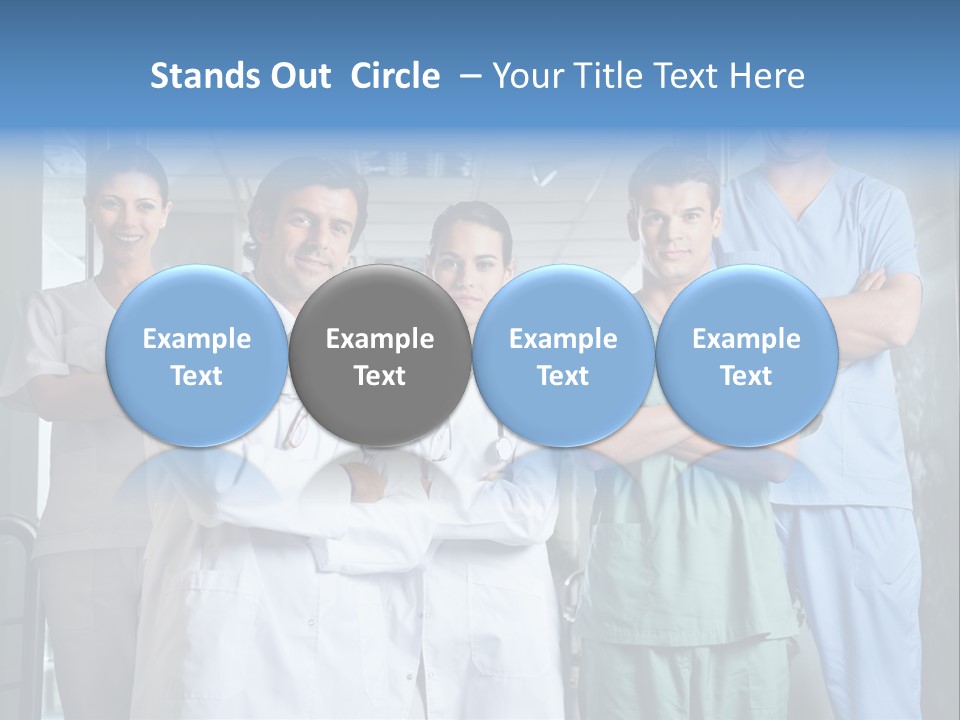 Stands Out Circle – Your Title Text Here

Example Text

Example Text

Example Text

Example Text